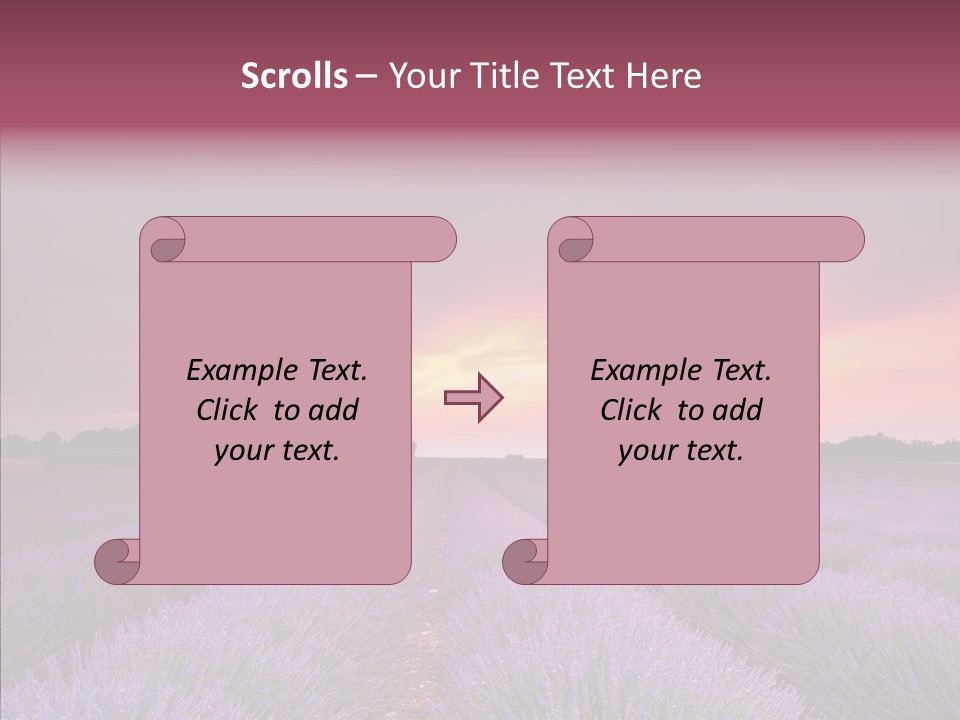 Scrolls – Your Title Text Here

Example Text. Click to add your text.

Example Text. Click to add your text.